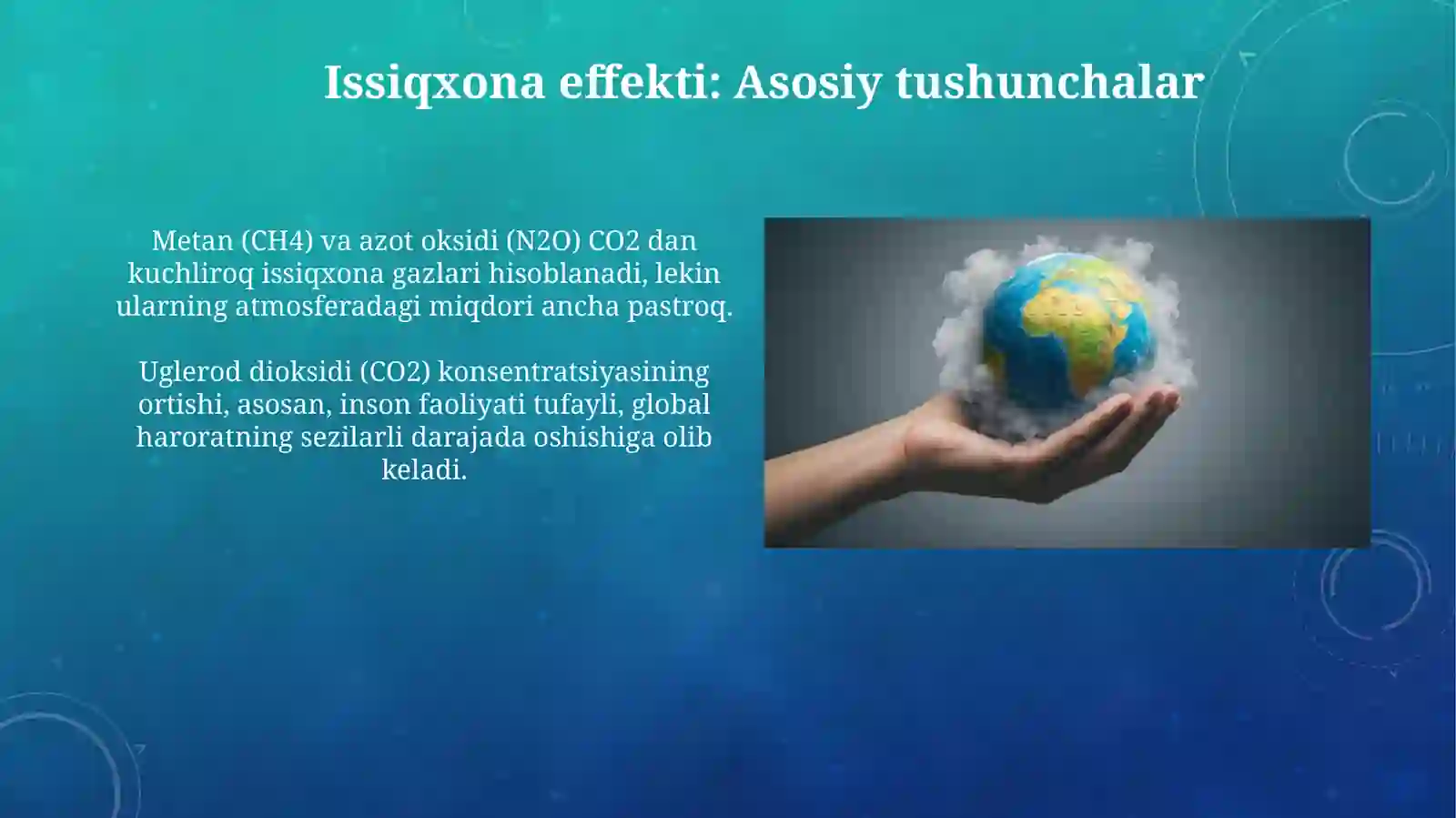 Issiqxona effekti: Asosiy tushunchalar

Metan (CH4) va azot oksidi (N2O) CO2 dan kuchliroq issiqxona gazlari hisoblanadi, lekin ularning atmosferadagi miqdori ancha pastroq.

Uglerod dioksidi (CO2) konsentratsiyasining ortishi, asosan, inson faoliyati tufayli, global haroratning sezilarli darajada oshishiga olib keladi.